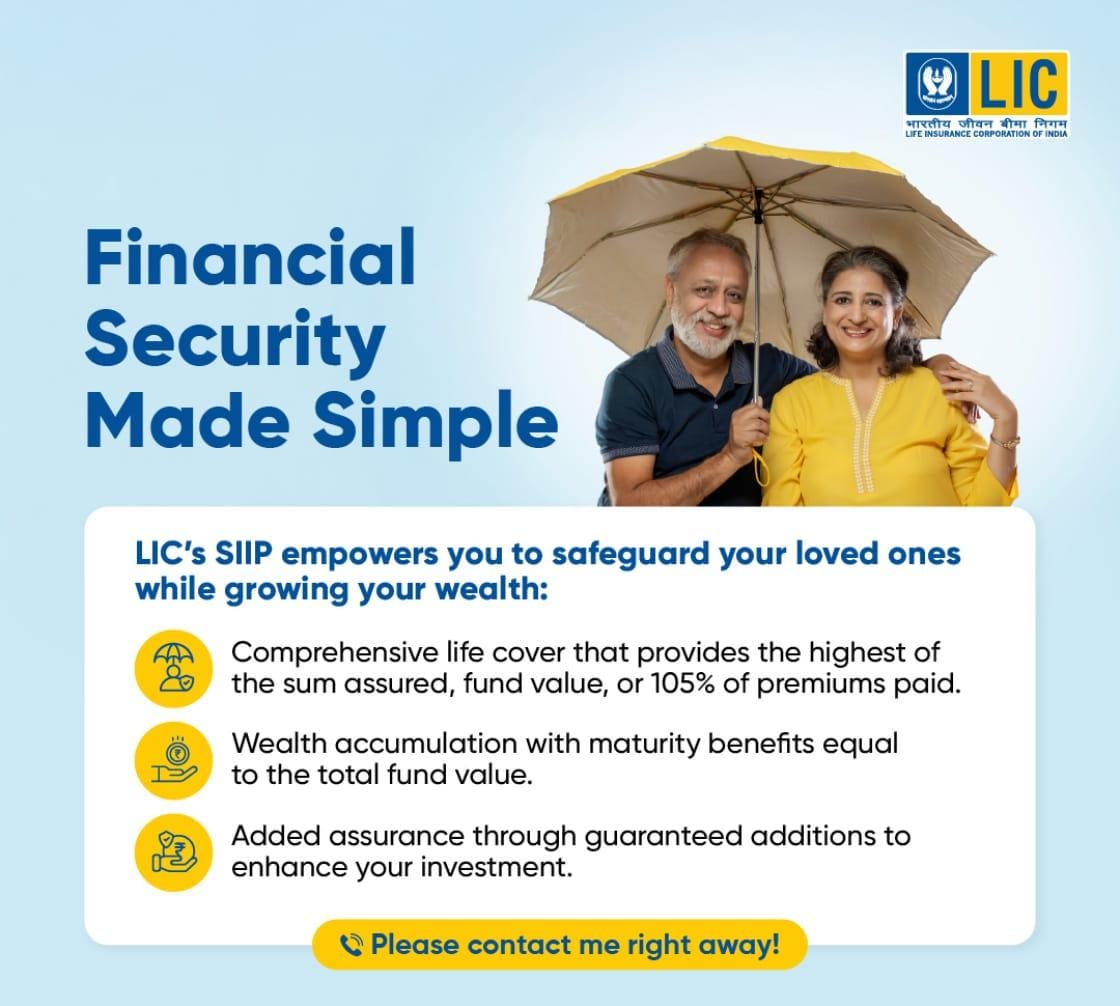 LIC
भारतीय जीवन बीमा निगम
LIFE INSURANCE CORPORATION OF INDIA

Financial Security Made Simple

LIC's SIIP empowers you to safeguard your loved ones while growing your wealth:

Comprehensive life cover that provides the highest of the sum assured, fund value, or 105% of premiums paid.

Wealth accumulation with maturity benefits equal to the total fund value.

Added assurance through guaranteed additions to enhance your investment.

Please contact me right away!